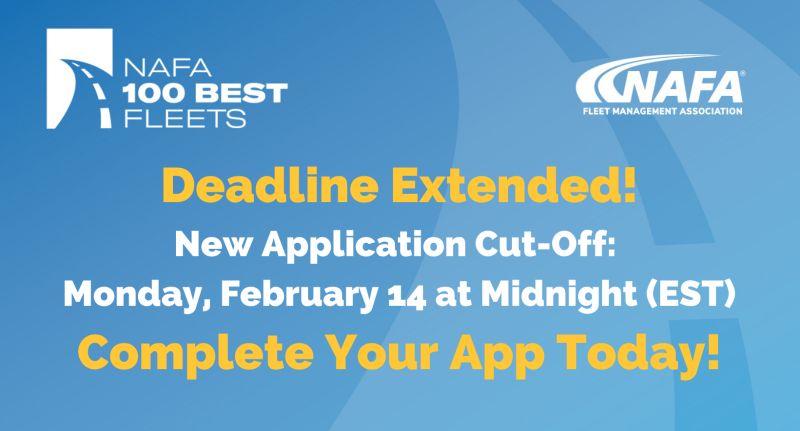 NAFA
100 BEST
FLEETS

NAFA®
FLEET MANAGEMENT ASSOCIATION

Deadline Extended!

New Application Cut-Off:
Monday, February 14 at Midnight (EST)

Complete Your App Today!